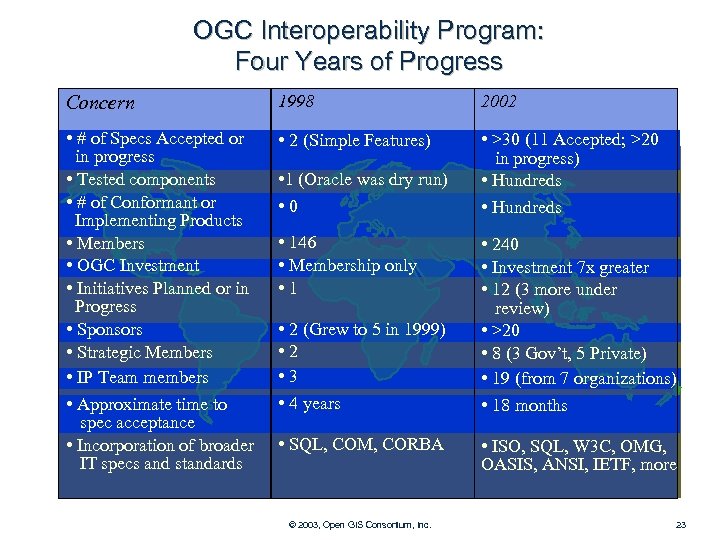 OGC Interoperability Program:
Four Years of Progress

| Concern | 1998 | 2002 |
|---|---|---|
| • # of Specs Accepted or in progress | • 2 (Simple Features) | • >30 (11 Accepted; >20 in progress) |
| • Tested components | •1 (Oracle was dry run) | • Hundreds |
| • # of Conformant or Implementing Products | • 0 | • Hundreds |
| • Members | • 146 | • 240 |
| • OGC Investment | • Membership only | • Investment 7x greater |
| • Initiatives Planned or in Progress | • 1 | • 12 (3 more under review) |
| • Sponsors | • 2 (Grew to 5 in 1999) | • >20 |
| • Strategic Members | • 2 | • 8 (3 Gov't, 5 Private) |
| • IP Team members | • 3 | • 19 (from 7 organizations) |
| • Approximate time to spec acceptance | • 4 years | • 18 months |
| • Incorporation of broader IT specs and standards | • SQL, COM, CORBA | • ISO, SQL, W3C, OMG, OASIS, ANSI, IETF, more |

© 2003, Open GIS Consortium, Inc.

23